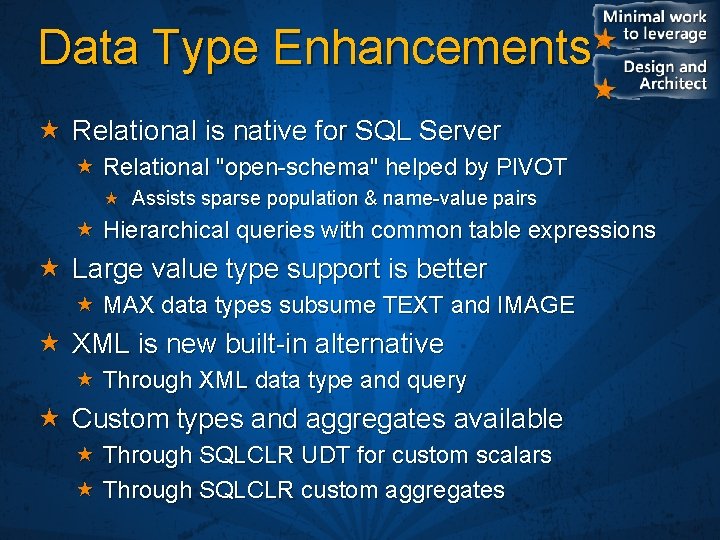 Data Type Enhancements

Minimal work to leverage

Design and Architect

Relational is native for SQL Server

Relational "open-schema" helped by PIVOT

Assists sparse population & name-value pairs

Hierarchical queries with common table expressions

Large value type support is better

MAX data types subsume TEXT and IMAGE

XML is new built-in alternative

Through XML data type and query

Custom types and aggregates available

Through SQLCLR UDT for custom scalars

Through SQLCLR custom aggregates